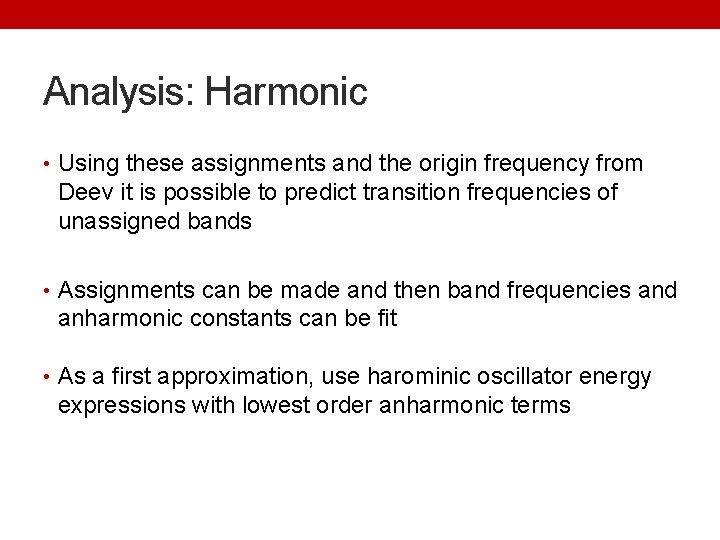 Analysis: Harmonic

• Using these assignments and the origin frequency from Deev it is possible to predict transition frequencies of unassigned bands

• Assignments can be made and then band frequencies and anharmonic constants can be fit

• As a first approximation, use harominic oscillator energy expressions with lowest order anharmonic terms